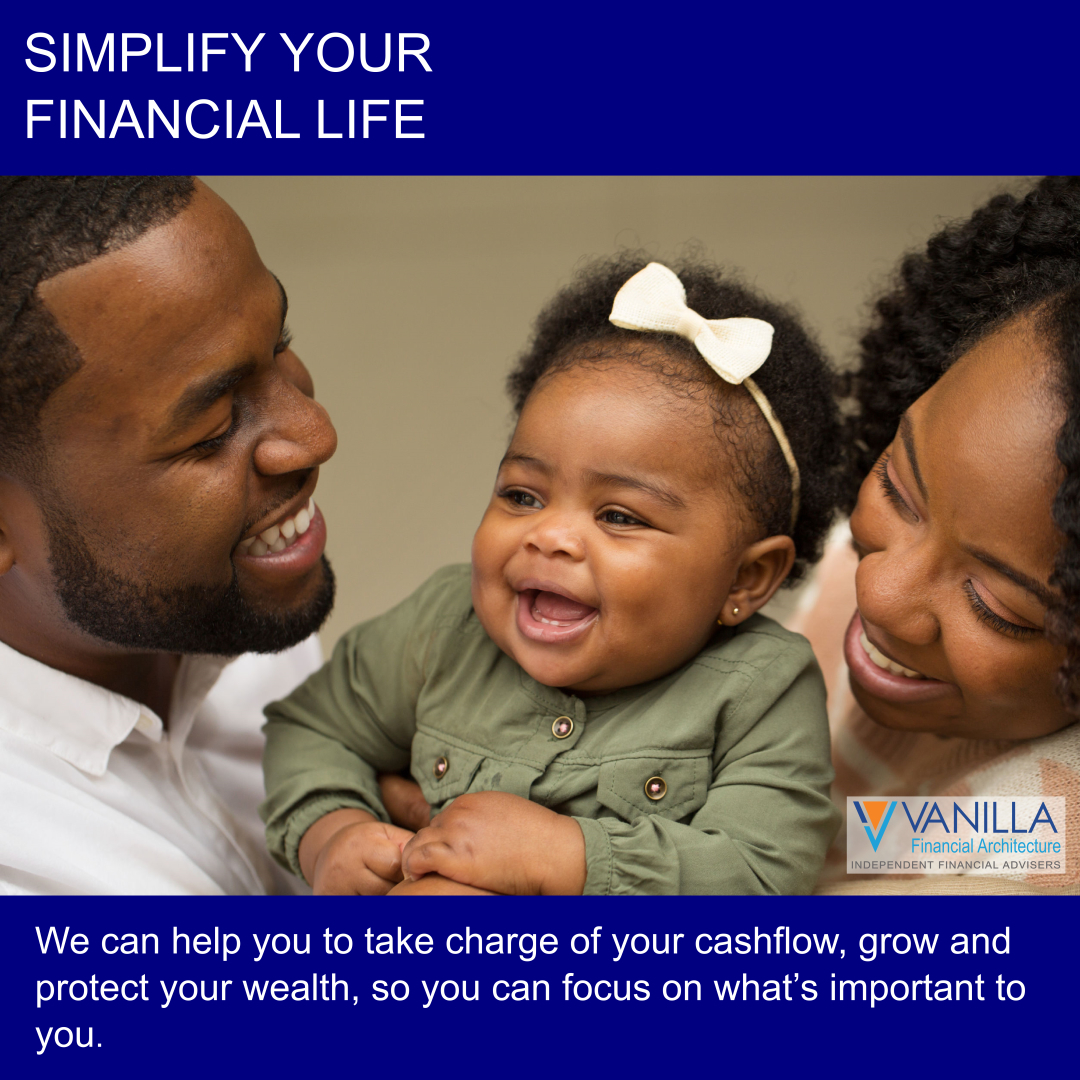 SIMPLIFY YOUR FINANCIAL LIFE

VANILLA
Financial Architecture
INDEPENDENT FINANCIAL ADVISERS

We can help you to take charge of your cashflow, grow and protect your wealth, so you can focus on what's important to you.